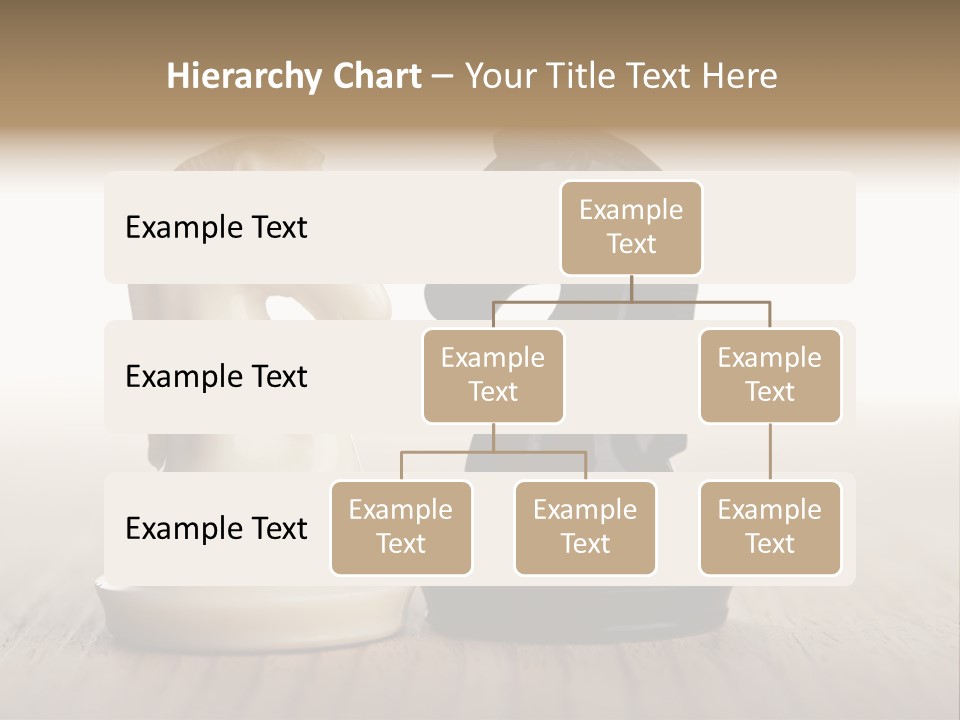 Hierarchy Chart – Your Title Text Here

Example Text

Example Text

Example Text

Example Text

Example Text

Example Text

Example Text

Example Text

Example Text